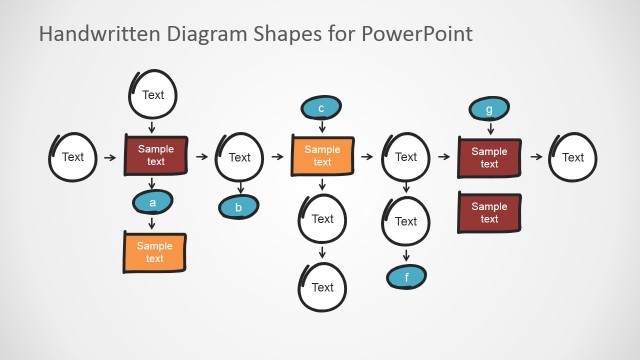 Handwritten Diagram Shapes for PowerPoint

Text

Text

Sample text

a

Sample text

Text

b

c

Sample text

Text

Text

Text

Text

f

g

Sample text

Sample text

Text